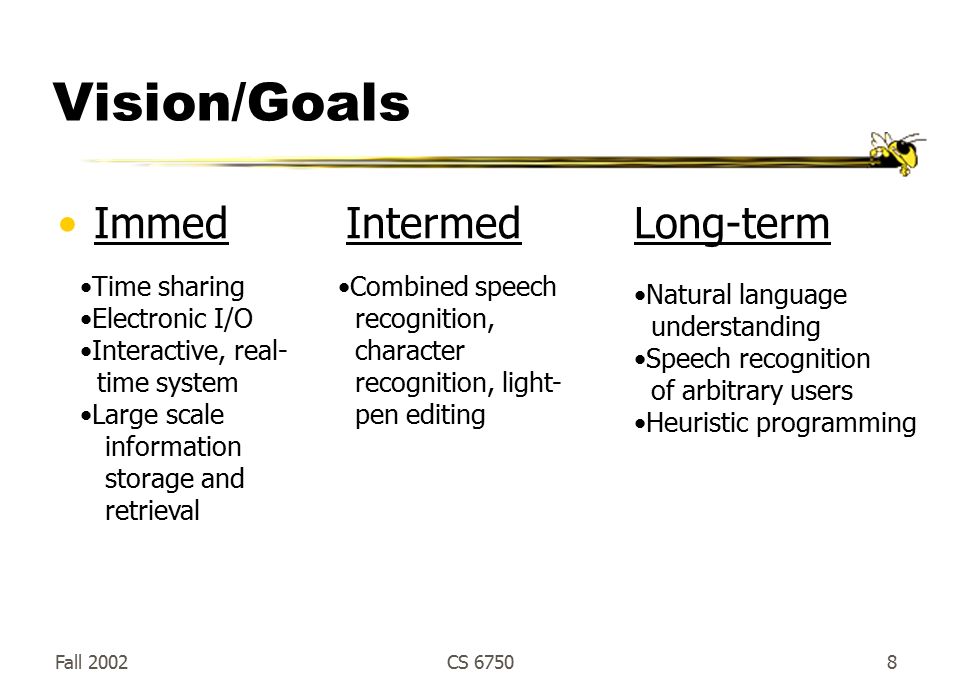 Vision/Goals

• Immed

•Time sharing
•Electronic I/O
•Interactive, real-time system
•Large scale information storage and retrieval

Intermed

•Combined speech recognition, character recognition, light-pen editing

Long-term

•Natural language understanding
•Speech recognition of arbitrary users
•Heuristic programming

Fall 2002

CS 6750

8